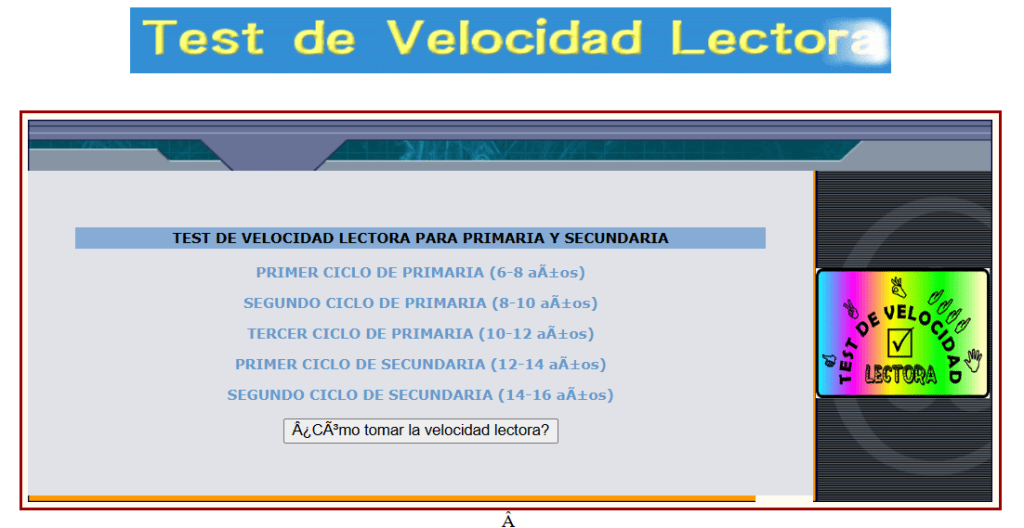 Test de Velocidad Lectora

TEST DE VELOCIDAD LECTORA PARA PRIMARIA Y SECUNDARIA

PRIMER CICLO DE PRIMARIA (6-8 aÃ±os)

SEGUNDO CICLO DE PRIMARIA (8-10 aÃ±os)

TERCER CICLO DE PRIMARIA (10-12 aÃ±os)

PRIMER CICLO DE SECUNDARIA (12-14 aÃ±os)

SEGUNDO CICLO DE SECUNDARIA (14-16 aÃ±os)

Â¿CÃ³mo tomar la velocidad lectora?

TEST DE VELOCIDAD LECTORA

Â